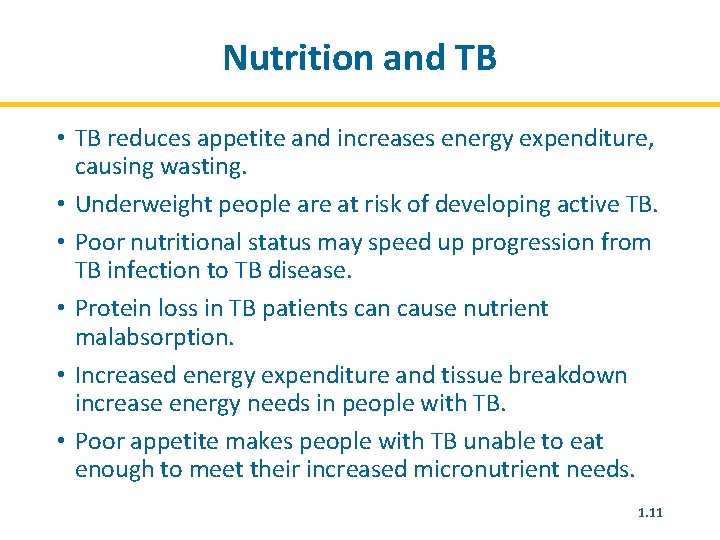 Nutrition and TB

• TB reduces appetite and increases energy expenditure, causing wasting.

• Underweight people are at risk of developing active TB.

• Poor nutritional status may speed up progression from TB infection to TB disease.

• Protein loss in TB patients can cause nutrient malabsorption.

• Increased energy expenditure and tissue breakdown increase energy needs in people with TB.

• Poor appetite makes people with TB unable to eat enough to meet their increased micronutrient needs.

1.11